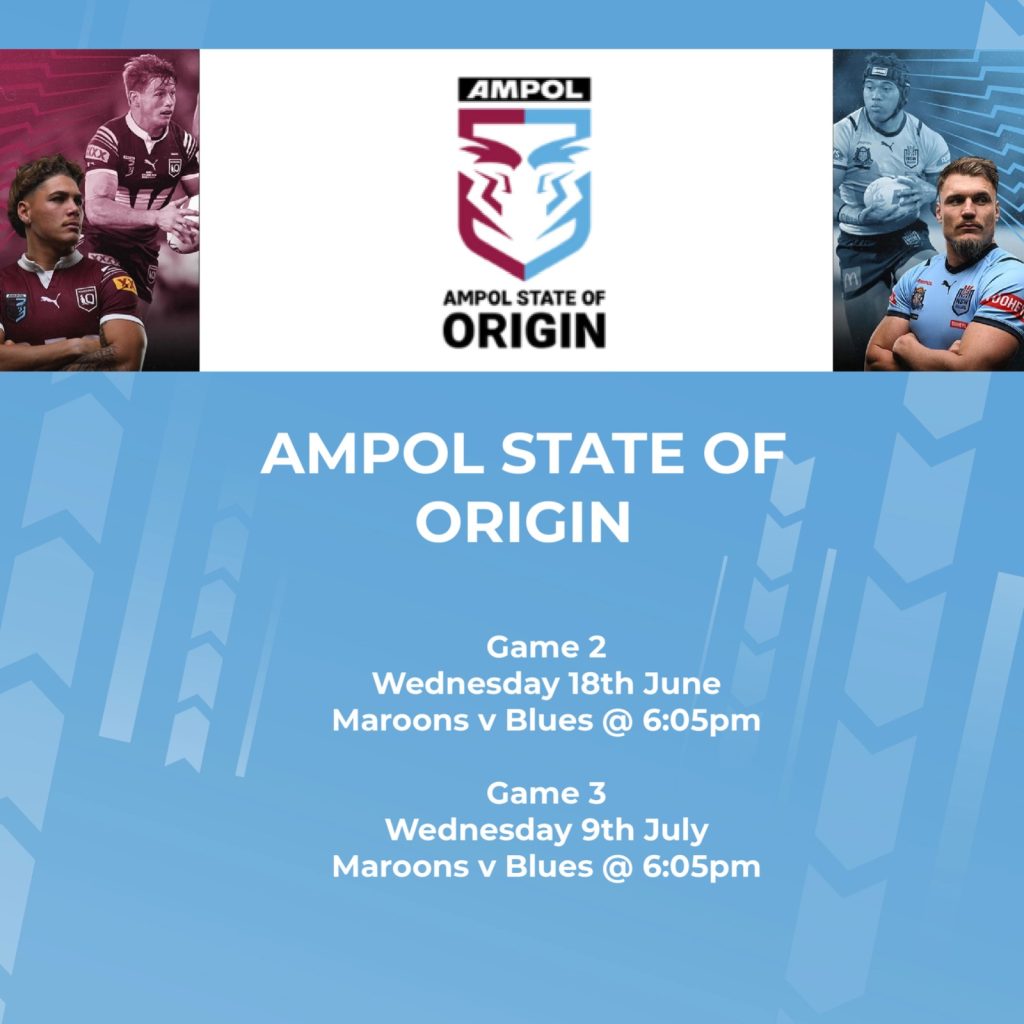 AMPOL

AMPOL STATE OF ORIGIN

AMPOL STATE OF ORIGIN

Game 2
Wednesday 18th June
Maroons v Blues @ 6:05pm

Game 3
Wednesday 9th July
Maroons v Blues @ 6:05pm